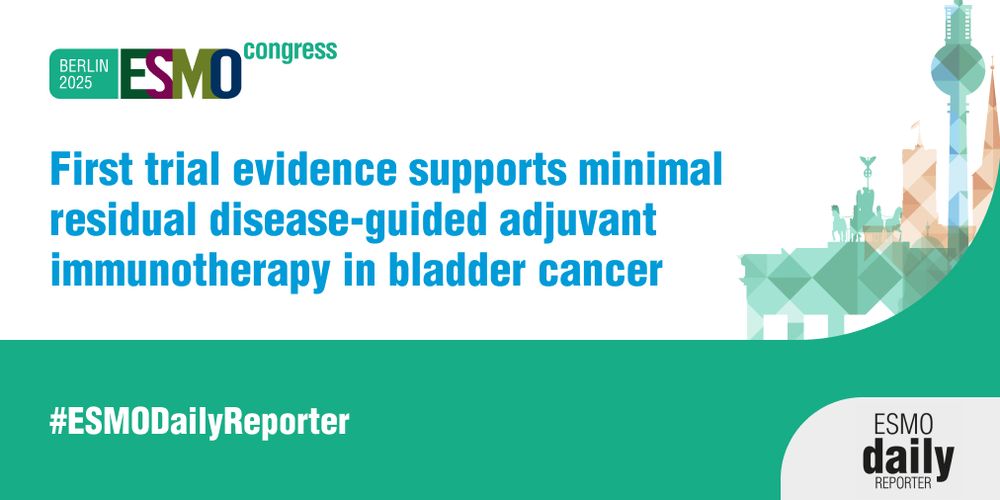 BERLIN 2025 ESMO congress

First trial evidence supports minimal residual disease-guided adjuvant immunotherapy in bladder cancer

#ESMODailyReporter

ESMO daily REPORTER